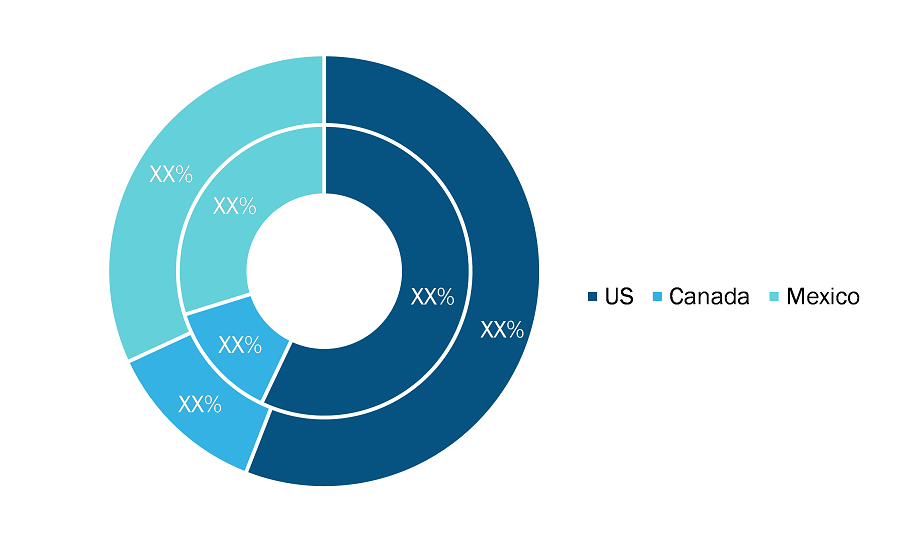 XX%
XX%
XX%
XX%
XX%
XX%

US Canada Mexico